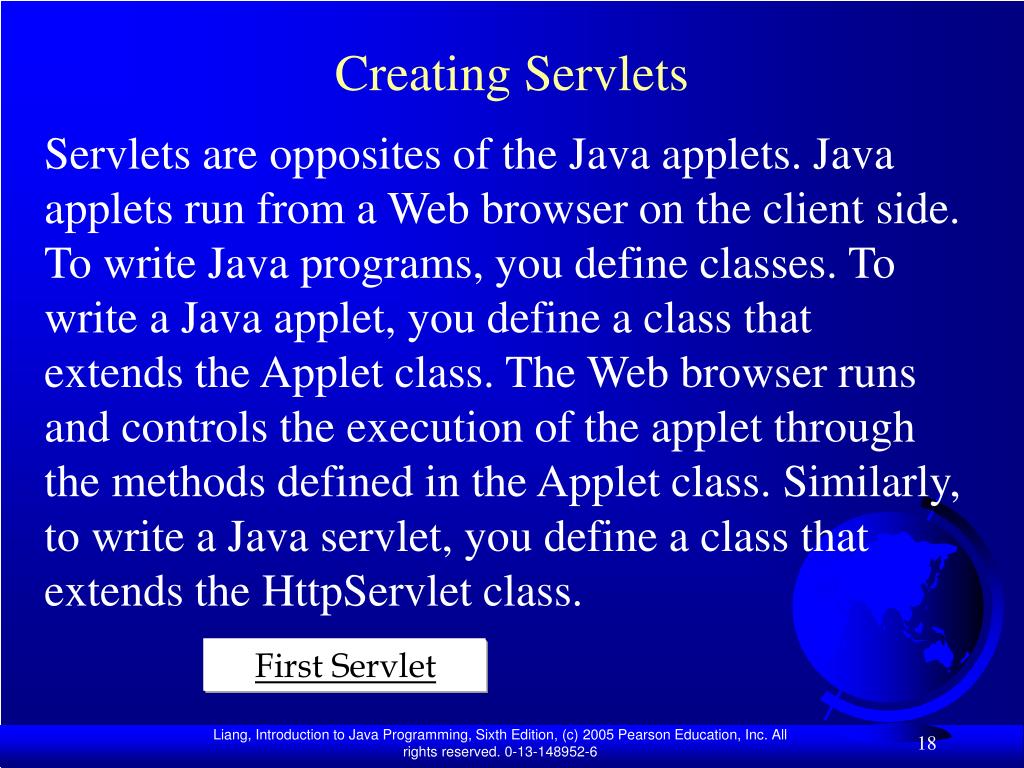 Creating Servlets

Servlets are opposites of the Java applets. Java applets run from a Web browser on the client side. To write Java programs, you define classes. To write a Java applet, you define a class that extends the Applet class. The Web browser runs and controls the execution of the applet through the methods defined in the Applet class. Similarly, to write a Java servlet, you define a class that extends the HttpServlet class.

First Servlet

Liang, Introduction to Java Programming, Sixth Edition, (c) 2005 Pearson Education, Inc. All rights reserved. 0-13-148952-6

18